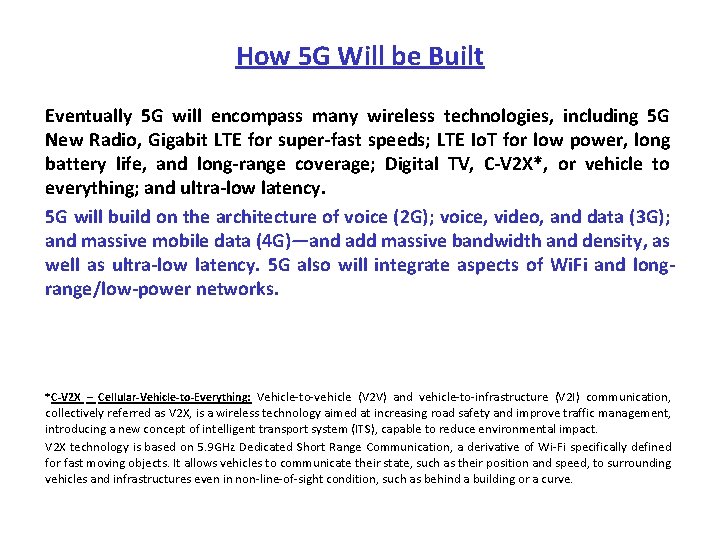 How 5G Will be Built

Eventually 5G will encompass many wireless technologies, including 5G New Radio, Gigabit LTE for super-fast speeds; LTE IoT for low power, long battery life, and long-range coverage; Digital TV, C-V2X*, or vehicle to everything; and ultra-low latency.

5G will build on the architecture of voice (2G); voice, video, and data (3G); and massive mobile data (4G)—and add massive bandwidth and density, as well as ultra-low latency. 5G also will integrate aspects of WiFi and long-range/low-power networks.

*C-V2X – Cellular-Vehicle-to-Everything: Vehicle-to-vehicle (V2V) and vehicle-to-infrastructure (V2I) communication, collectively referred as V2X, is a wireless technology aimed at increasing road safety and improve traffic management, introducing a new concept of intelligent transport system (ITS), capable to reduce environmental impact.

V2X technology is based on 5.9GHz Dedicated Short Range Communication, a derivative of Wi-Fi specifically defined for fast moving objects. It allows vehicles to communicate their state, such as their position and speed, to surrounding vehicles and infrastructures even in non-line-of-sight condition, such as behind a building or a curve.